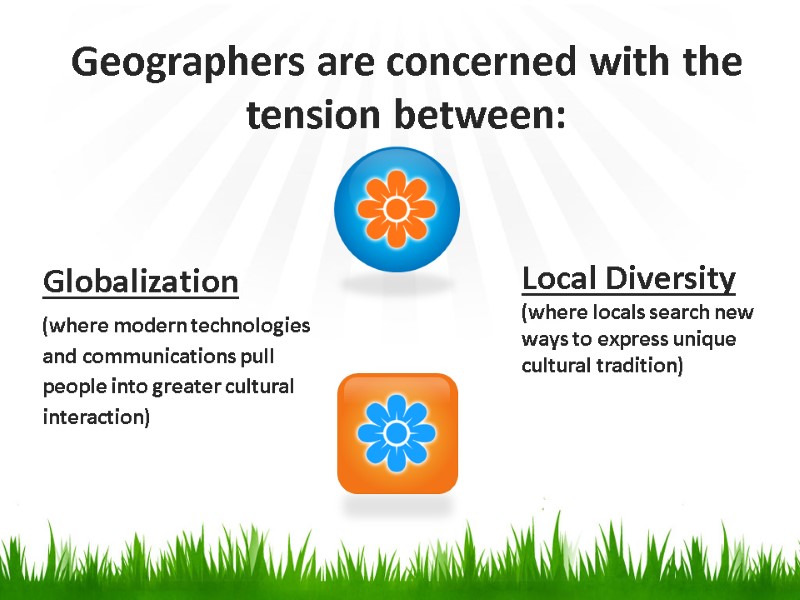 Geographers are concerned with the tension between:

Globalization

(where modern technologies and communications pull people into greater cultural interaction)

Local Diversity

(where locals search new ways to express unique cultural tradition)